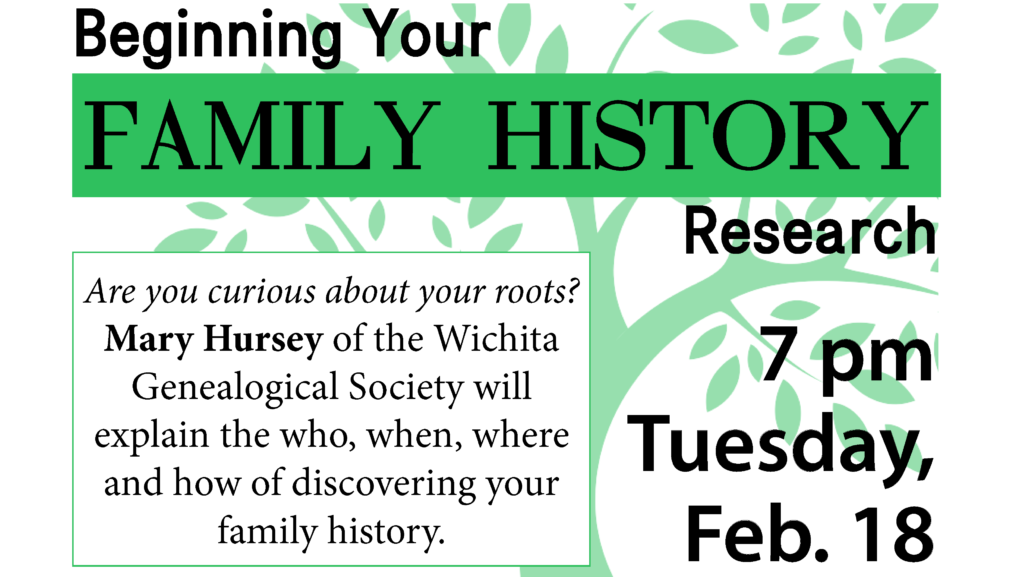 Beginning Your

FAMILY HISTORY

Research

Are you curious about your roots? Mary Hursey of the Wichita Genealogical Society will explain the who, when, where and how of discovering your family history.

7 pm Tuesday, Feb. 18